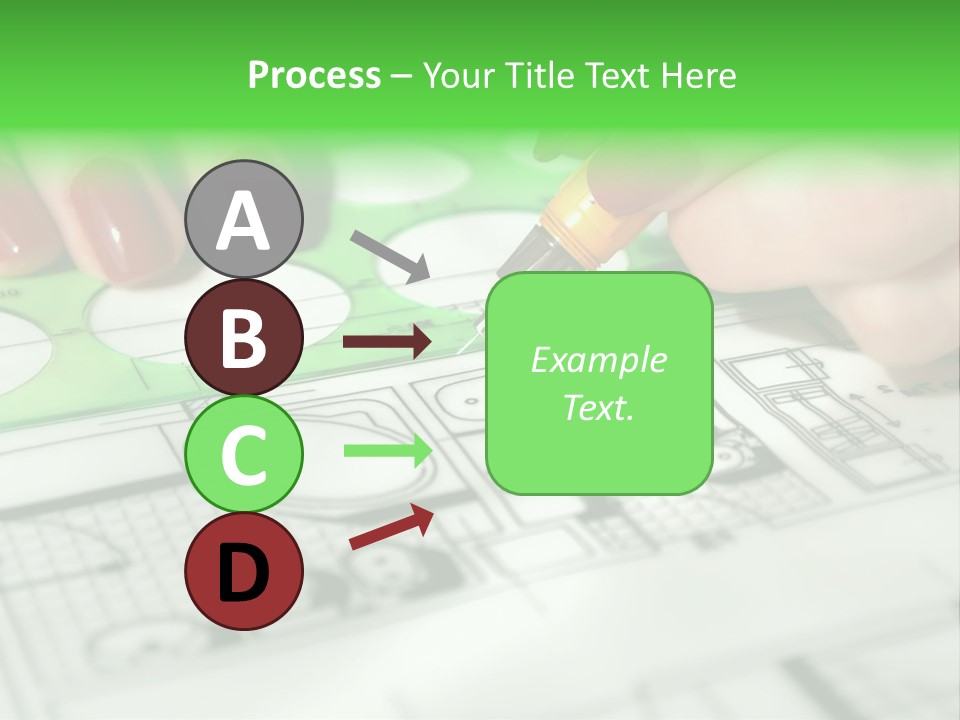 Process – Your Title Text Here

A

B

C

D

Example Text.